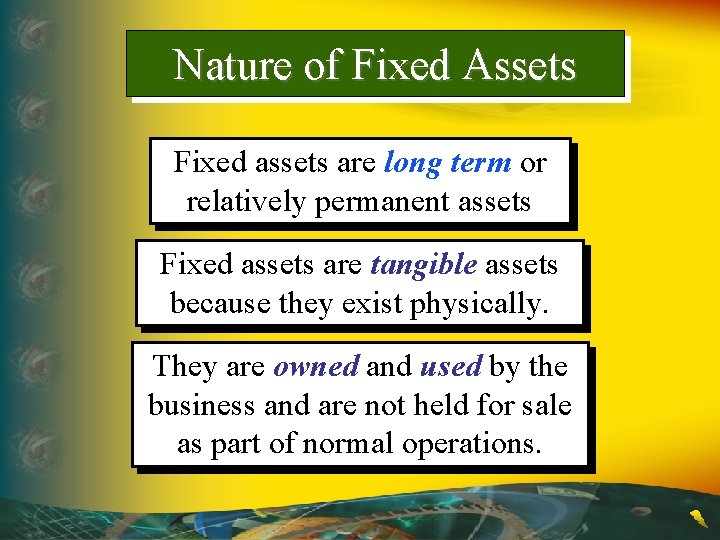 Nature of Fixed Assets

Fixed assets are long term or relatively permanent assets

Fixed assets are tangible assets because they exist physically.

They are owned and used by the business and are not held for sale as part of normal operations.